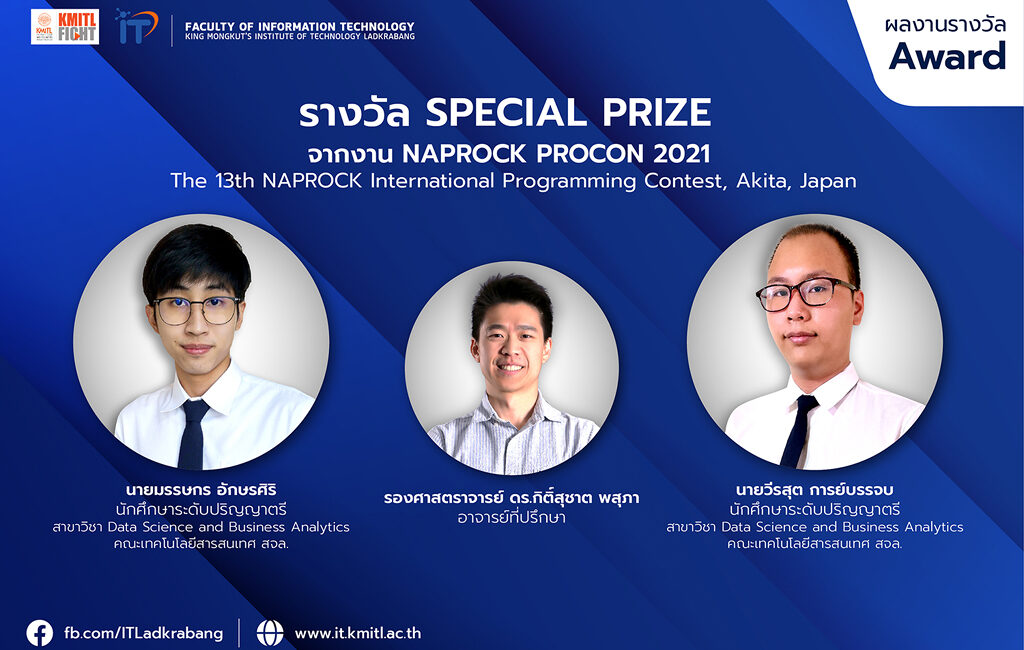 KMITL FIGHT

IT

FACULTY OF INFORMATION TECHNOLOGY
KING MONGKUT'S INSTITUTE OF TECHNOLOGY LADKRABANG

ผลงานรางวัล
Award

รางวัล SPECIAL PRIZE
จากงาน NAPROCK PROCON 2021
The 13th NAPROCK International Programming Contest, Akita, Japan

นายมรรษกร อักษรศิริ
นักศึกษาระดับปริญญาตรี
สาขาวิชา Data Science and Business Analytics
คณะเทคโนโลยีสารสนเทศ สจล.

รองศาสตราจารย์ ดร.กิติ์สุชาต พสุภา
อาจารย์ที่ปรึกษา

นายวีรสุต การย์บรรจบ
นักศึกษาระดับปริญญาตรี
สาขาวิชา Data Science and Business Analytics
คณะเทคโนโลยีสารสนเทศ สจล.

fb.com/ITLadkrabang

www.it.kmitl.ac.th